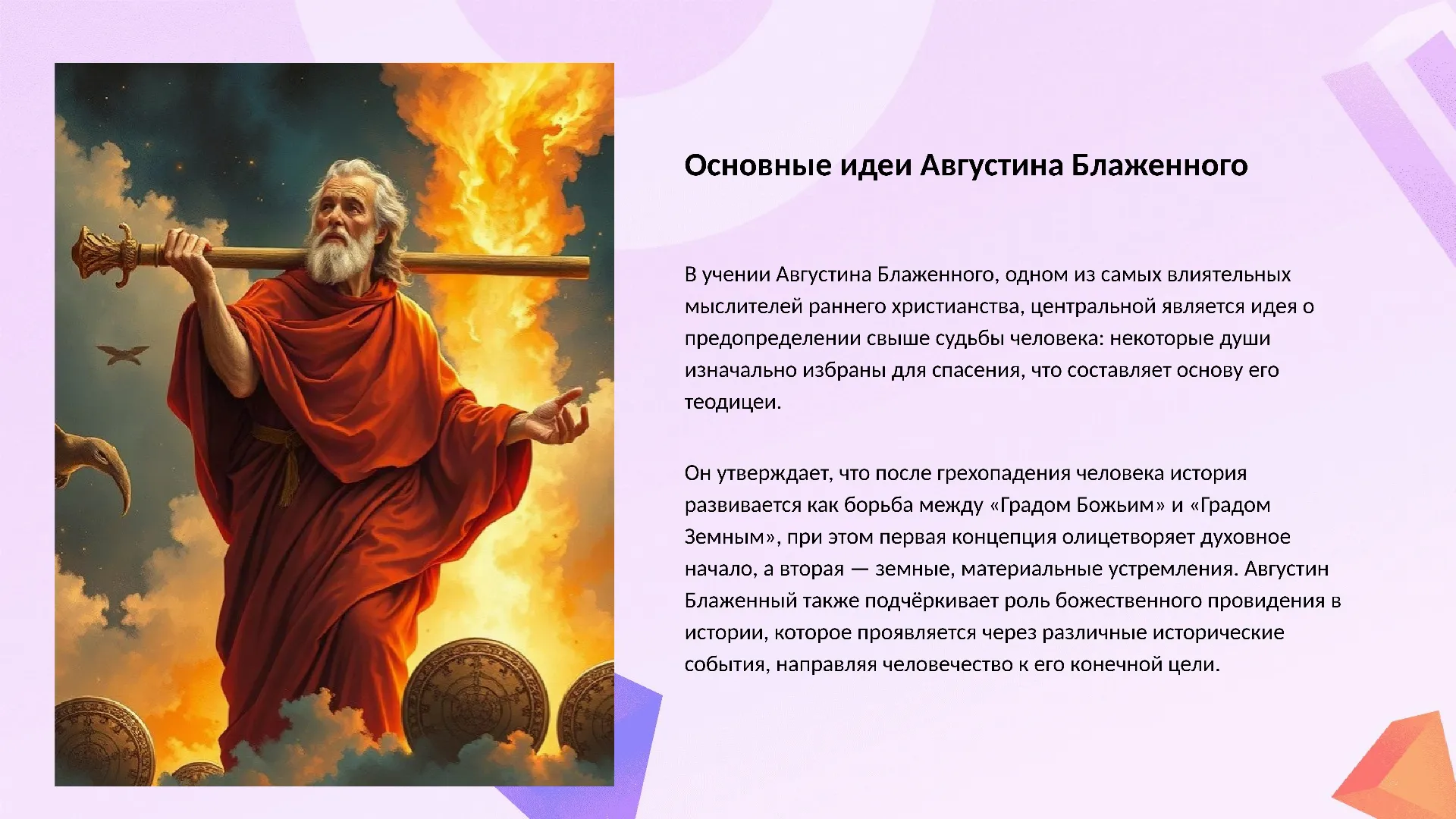 Основные идеи Августина Блаженного

В учении Августина Блаженного, одном из самых влиятельных мыслителей раннего христианства, центральной является идея о предопределении свыше судьбы человека: некоторые души изначально избраны для спасения, что составляет основу его теодицеи.

Он утверждает, что после грехопадения человека история развивается как борьба между «Градом Божьим» и «Градом Земным», при этом первая концепция олицетворяет духовное начало, а вторая — земные, материальные устремления. Августин Блаженный также подчёркивает роль божественного провидения в истории, которое проявляется через различные исторические события, направляя человечество к его конечной цели.